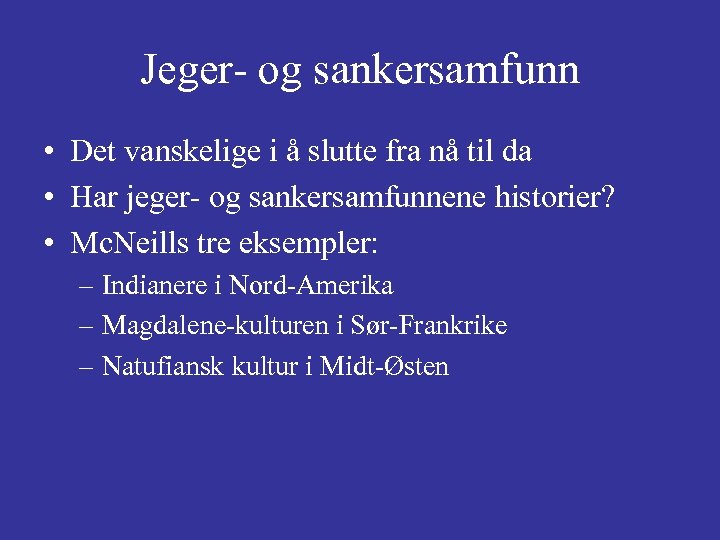 Jeger- og sankersamfunn

• Det vanskelige i å slutte fra nå til da
• Har jeger- og sankersamfunnene historier?
• McNeills tre eksempler:
– Indianere i Nord-Amerika
– Magdalene-kulturen i Sør-Frankrike
– Natufiansk kultur i Midt-Østen